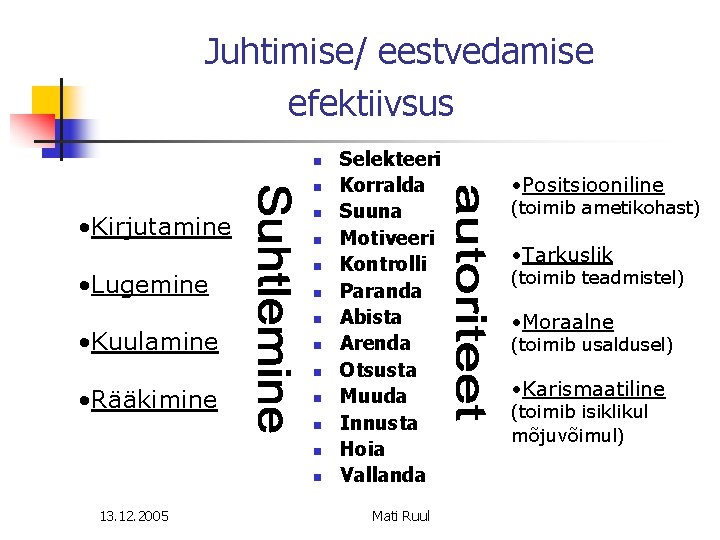 Juhtimise/ eestvedamise efektiivsus

•Kirjutamine

•Lugemine

•Kuulamine

•Rääkimine

Suhtlemine

- Selekteeri
- Korralda
- Suuna
- Motiveeri
- Kontrolli
- Paranda
- Abista
- Arenda
- Otsusta
- Muuda
- Innusta
- Hoia
- Vallanda

autoriteet

•Positsiooniline (toimib ametikohast)

•Tarkuslik (toimib teadmistel)

•Moraalne (toimib usaldusel)

•Karismaatiline (toimib isiklikul mõjuvõimul)

13.12.2005

Mati Ruul